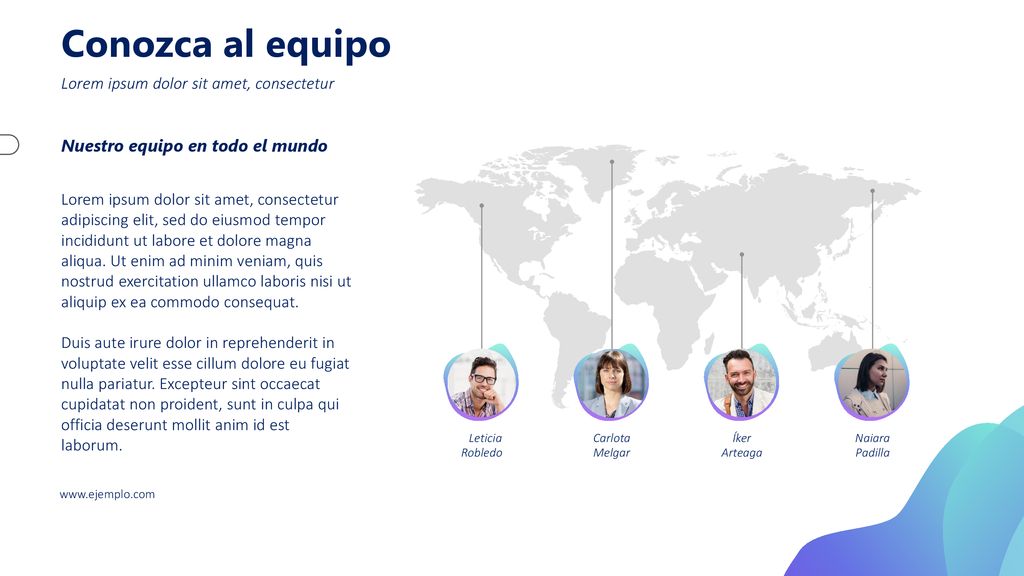 Conozca al equipo

Lorem ipsum dolor sit amet, consectetur

Nuestro equipo en todo el mundo

Lorem ipsum dolor sit amet, consectetur adipiscing elit, sed do eiusmod tempor incididunt ut labore et dolore magna aliqua. Ut enim ad minim veniam, quis nostrud exercitation ullamco laboris nisi ut aliquip ex ea commodo consequat.

Duis aute irure dolor in reprehenderit in voluptate velit esse cillum dolore eu fugiat nulla pariatur. Excepteur sint occaecat cupidatat non proident, sunt in culpa qui officia deserunt mollit anim id est laborum.

Leticia Robledo

Carlota Melgar

Íker Arteaga

Naiara Padilla

www.ejemplo.com